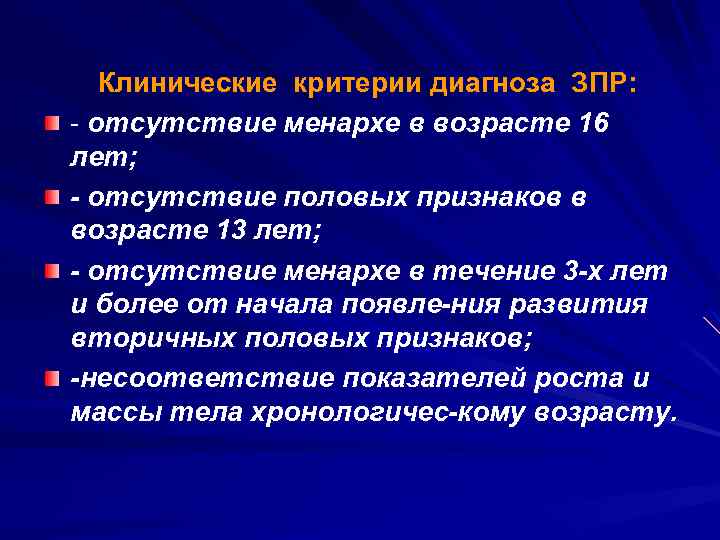 Клинические критерии диагноза ЗПР:

- отсутствие менархе в возрасте 16 лет;

- отсутствие половых признаков в возрасте 13 лет;

- отсутствие менархе в течение 3-х лет и более от начала появле-ния развития вторичных половых признаков;

-несоответствие показателей роста и массы тела хронологичес-кому возрасту.